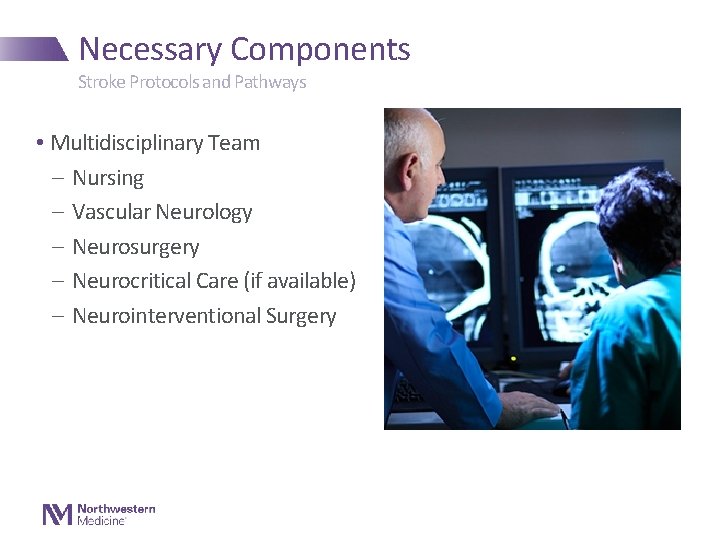 Necessary Components

Stroke Protocols and Pathways

• Multidisciplinary Team
 – Nursing
 – Vascular Neurology
 – Neurosurgery
 – Neurocritical Care (if available)
 – Neurointerventional Surgery

NM Northwestern Medicine